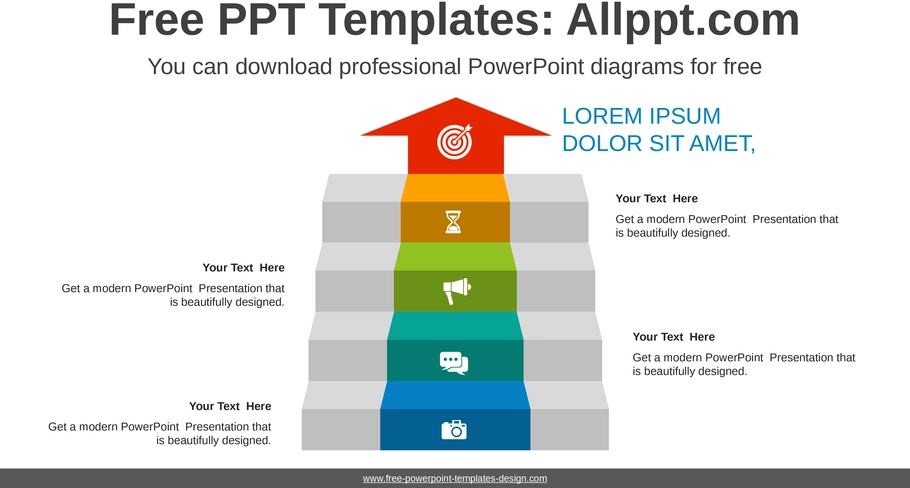 Free PPT Templates: Allppt.com

You can download professional PowerPoint diagrams for free

LOREM IPSUM DOLOR SIT AMET,

Your Text Here

Get a modern PowerPoint Presentation that is beautifully designed.

Your Text Here

Get a modern PowerPoint Presentation that is beautifully designed.

Your Text Here

Get a modern PowerPoint Presentation that is beautifully designed.

Your Text Here

Get a modern PowerPoint Presentation that is beautifully designed.

www.free-powerpoint-templates-design.com